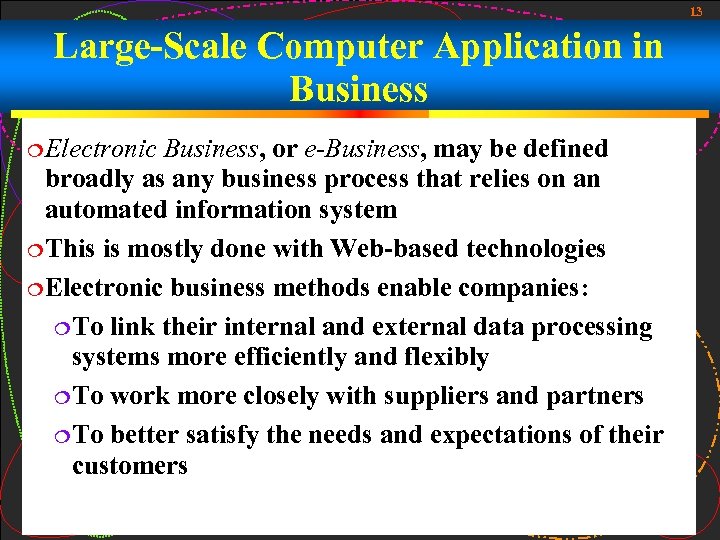 13

Large-Scale Computer Application in Business

Electronic Business, or e-Business, may be defined broadly as any business process that relies on an automated information system

This is mostly done with Web-based technologies

Electronic business methods enable companies:

To link their internal and external data processing systems more efficiently and flexibly

To work more closely with suppliers and partners

To better satisfy the needs and expectations of their customers